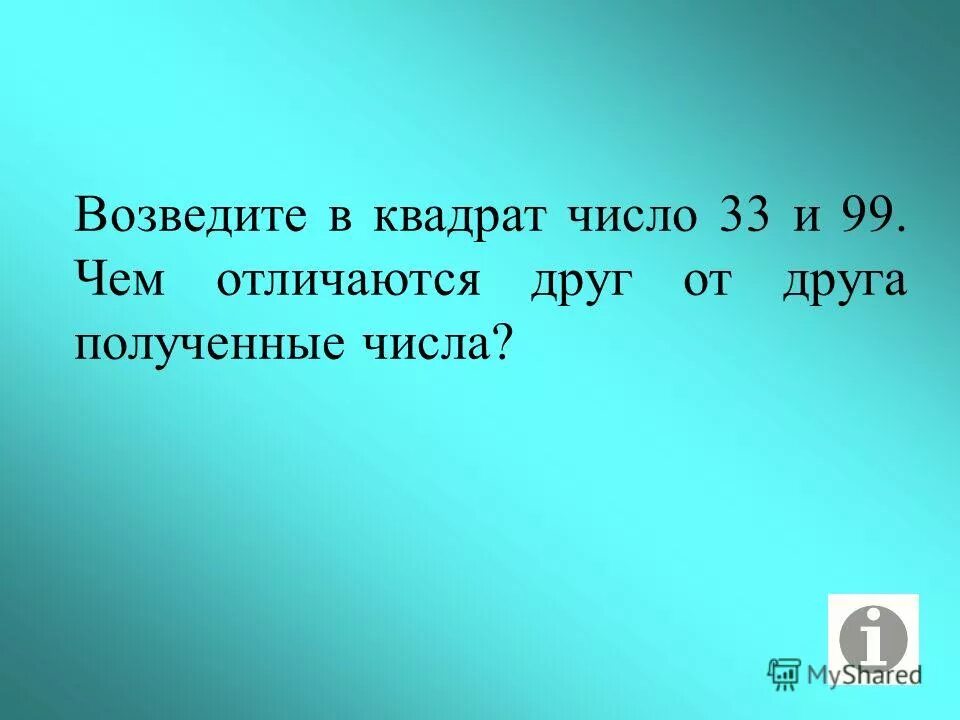 Возведите в квадрат число 33 и 99. Чем отличаются друг от друга полученные числа?

MyShared